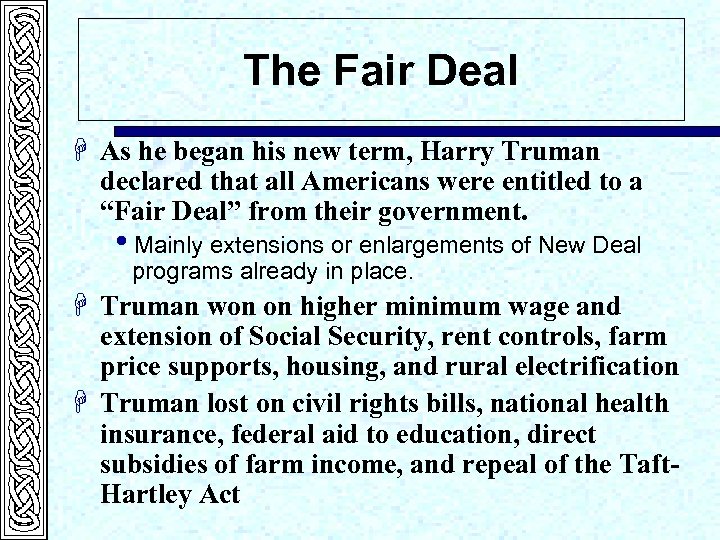 The Fair Deal

As he began his new term, Harry Truman declared that all Americans were entitled to a “Fair Deal” from their government.

• Mainly extensions or enlargements of New Deal programs already in place.

Truman won on higher minimum wage and extension of Social Security, rent controls, farm price supports, housing, and rural electrification

Truman lost on civil rights bills, national health insurance, federal aid to education, direct subsidies of farm income, and repeal of the Taft-Hartley Act